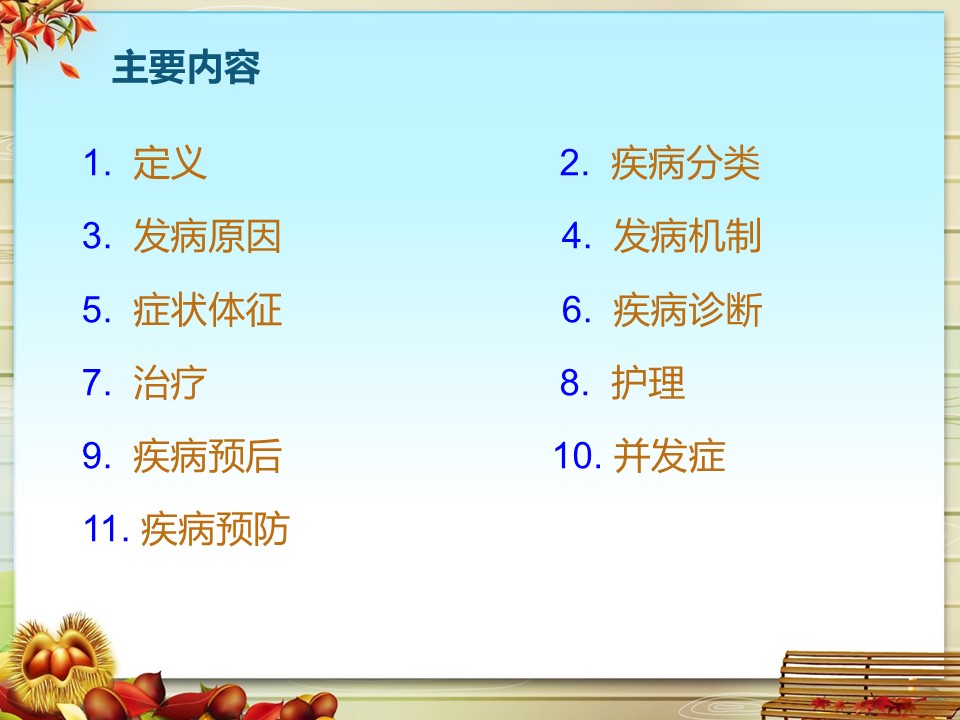 主要内容

1. 定义

3. 发病原因

5. 症状体征

7. 治疗

9. 疾病预后

11. 疾病预防

2. 疾病分类

4. 发病机制

6. 疾病诊断

8. 护理

10. 并发症